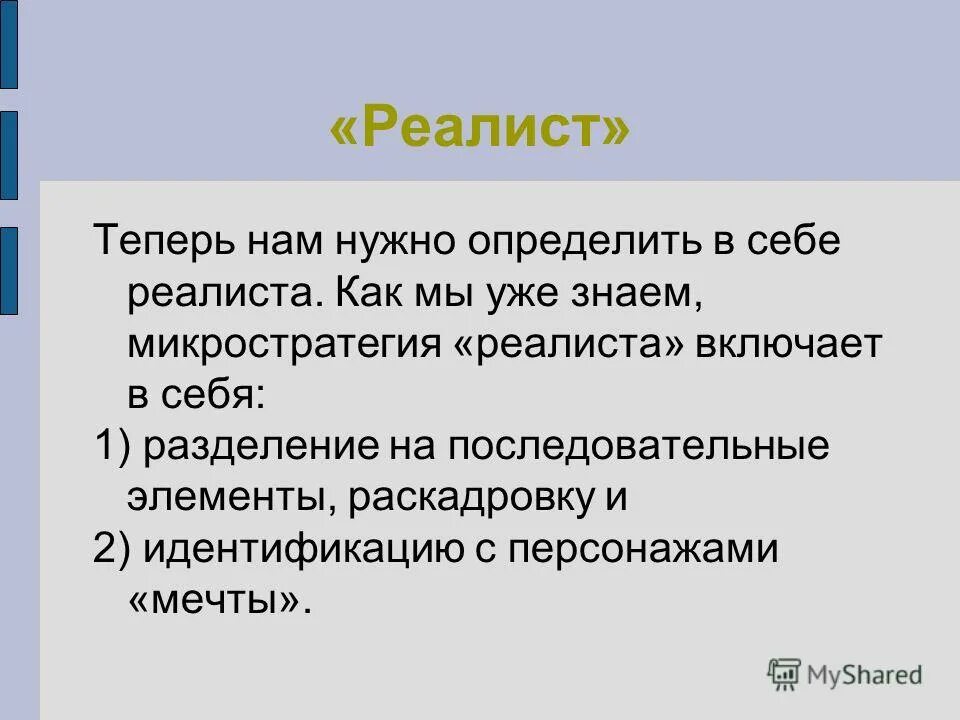 «Реалист»

Теперь нам нужно определить в себе реалиста. Как мы уже знаем, микростратегия «реалиста» включает в себя:

1) разделение на последовательные элементы, раскадровку и

2) идентификацию с персонажами «мечты».

MyShared